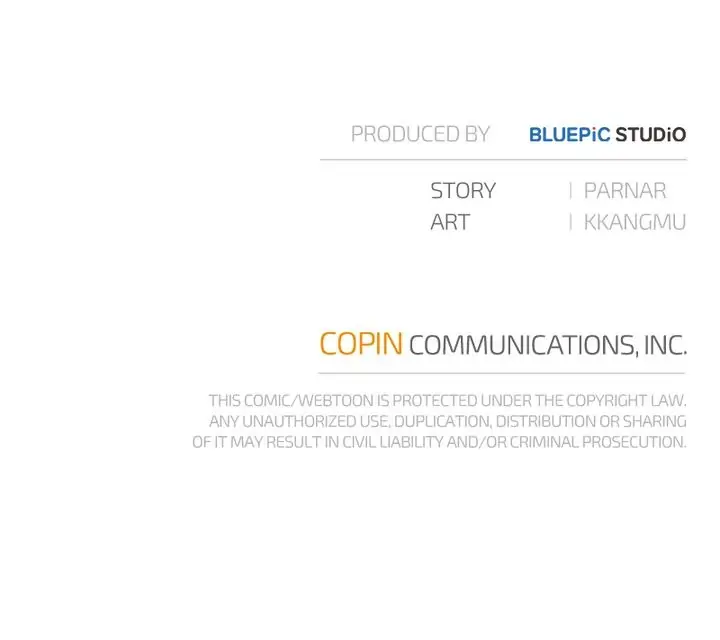 PRODUCED BY BLUEPiC STUDiO

STORY | PARNAR
ART | KKANGMU

COPIN COMMUNICATIONS, INC.

THIS COMIC/WEBTOON IS PROTECTED UNDER THE COPYRIGHT LAW. ANY UNAUTHORIZED USE, DUPLICATION, DISTRIBUTION OR SHARING OF IT MAY RESULT IN CIVIL LIABILITY AND/OR CRIMINAL PROSECUTION.